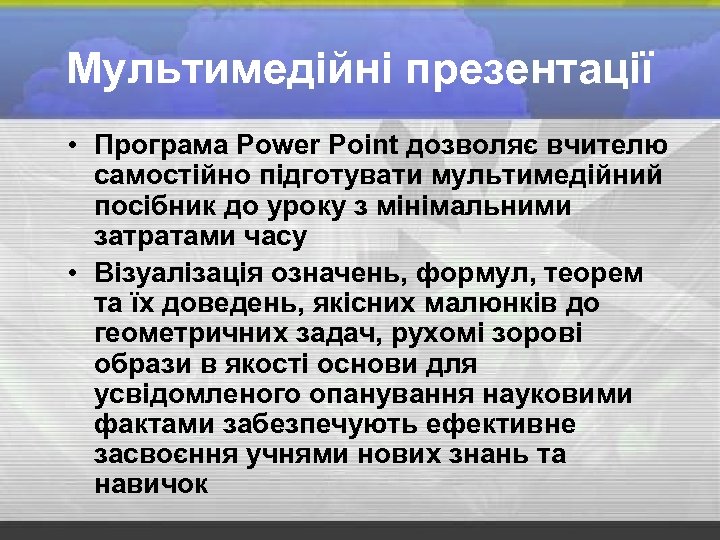 Мультимедійні презентації

• Програма Power Point дозволяє вчителю самостійно підготувати мультимедійний посібник до уроку з мінімальними затратами часу

• Візуалізація означень, формул, теорем та їх доведень, якісних малюнків до геометричних задач, рухомі зорові образи в якості основи для усвідомленого опанування науковими фактами забезпечують ефективне засвоєння учнями нових знань та навичок